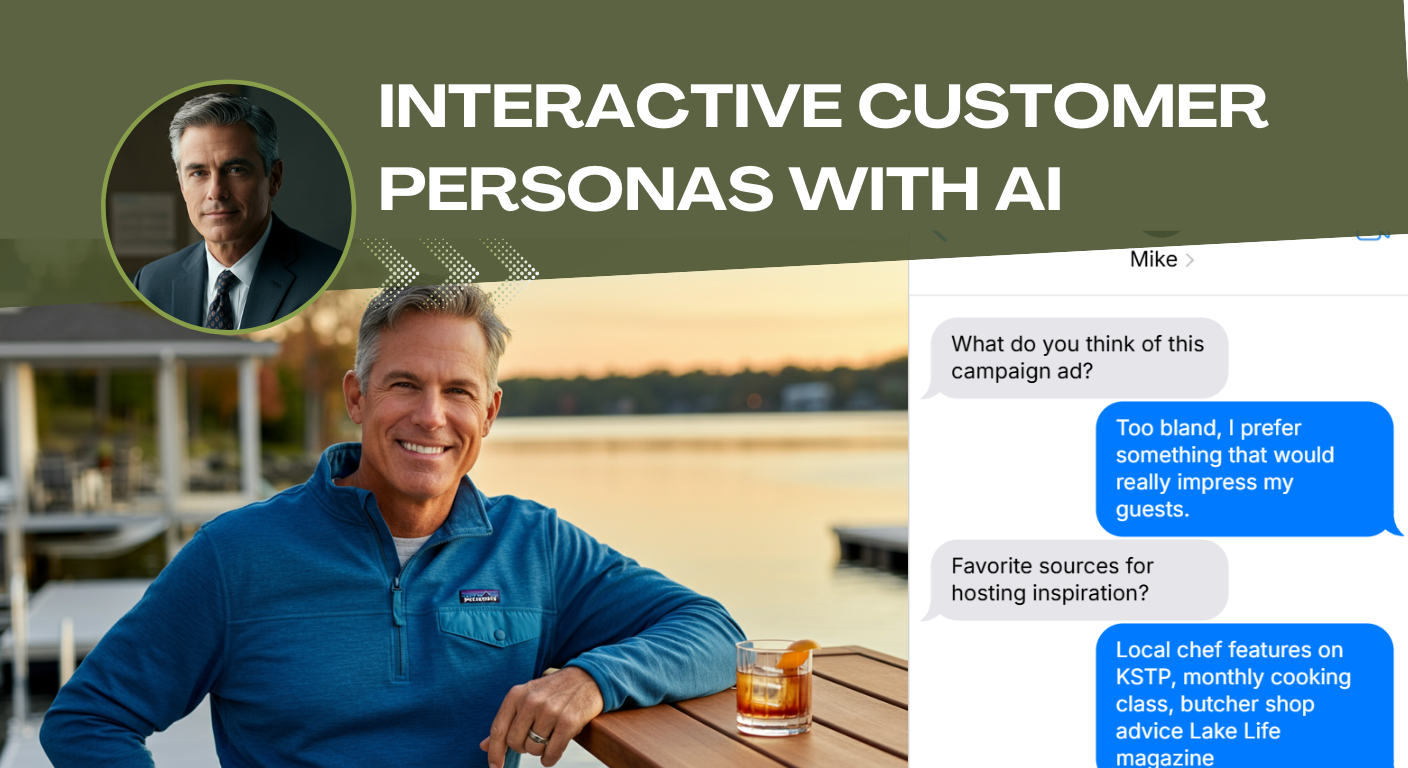 INTERACTIVE CUSTOMER PERSONAS WITH AI

Mike >

What do you think of this campaign ad?

Too bland, I prefer something that would really impress my guests.

Favorite sources for hosting inspiration?

Local chef features on KSTP, monthly cooking class, butcher shop advice Lake Life magazine